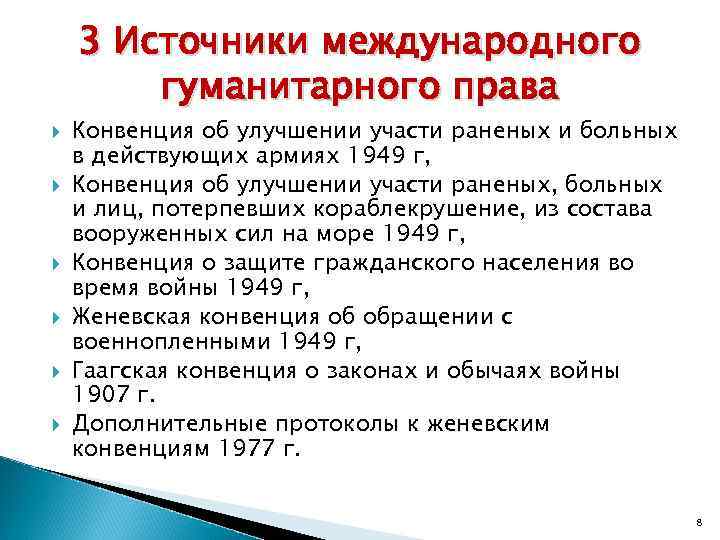 3 Источники международного гуманитарного права

Конвенция об улучшении участи раненых и больных в действующих армиях 1949 г,

Конвенция об улучшении участи раненых, больных и лиц, потерпевших кораблекрушение, из состава вооруженных сил на море 1949 г,

Конвенция о защите гражданского населения во время войны 1949 г,

Женевская конвенция об обращении с военнопленными 1949 г,

Гаагская конвенция о законах и обычаях войны 1907 г.

Дополнительные протоколы к женевским конвенциям 1977 г.

8